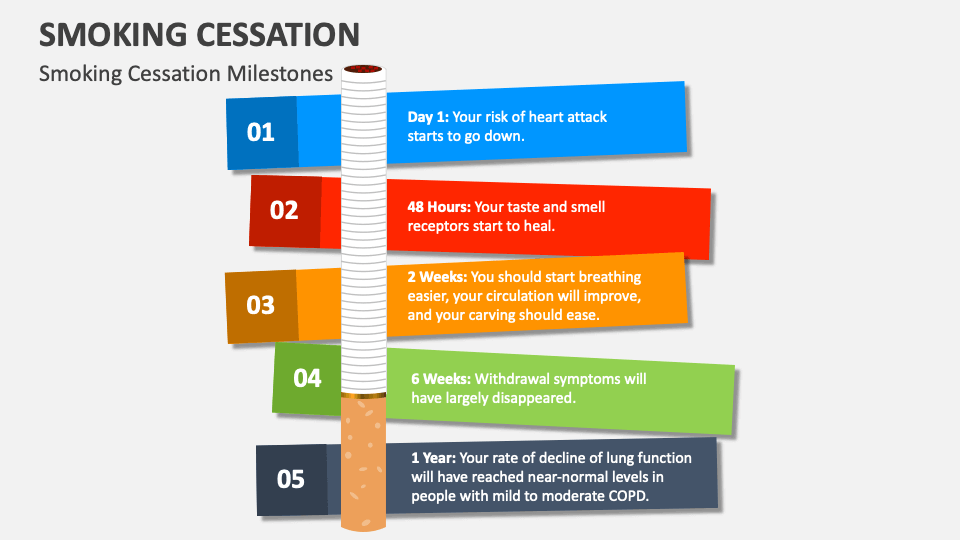 SMOKING CESSATION

Smoking Cessation Milestones

01

Day 1: Your risk of heart attack starts to go down.

02

48 Hours: Your taste and smell receptors start to heal.

03

2 Weeks: You should start breathing easier, your circulation will improve, and your carving should ease.

04

6 Weeks: Withdrawal symptoms will have largely disappeared.

05

1 Year: Your rate of decline of lung function will have reached near-normal levels in people with mild to moderate COPD.